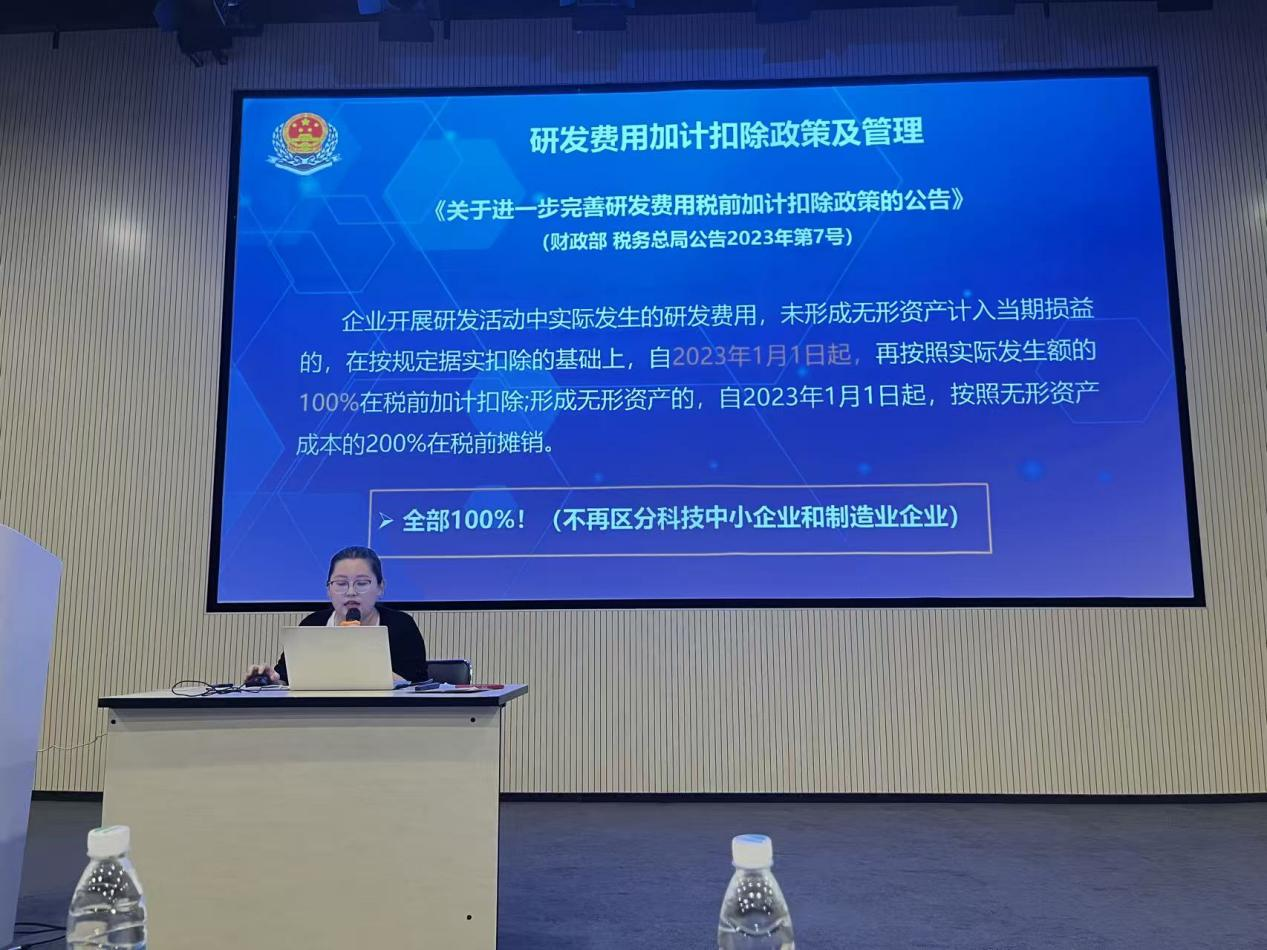 研发费用加计扣除政策及管理

《关于进一步完善研发费用税前加计扣除政策的公告》
（财政部 税务总局公告2023年第7号）

企业开展研发活动中实际发生的研发费用，未形成无形资产计入当期损益的，在按规定据实扣除的基础上，自2023年1月1日起，再按照实际发生额的100%在税前加计扣除;形成无形资产的，自2023年1月1日起，按照无形资产成本的200%在税前摊销。

➢ 全部100%！（不再区分科技中小企业和制造业企业）